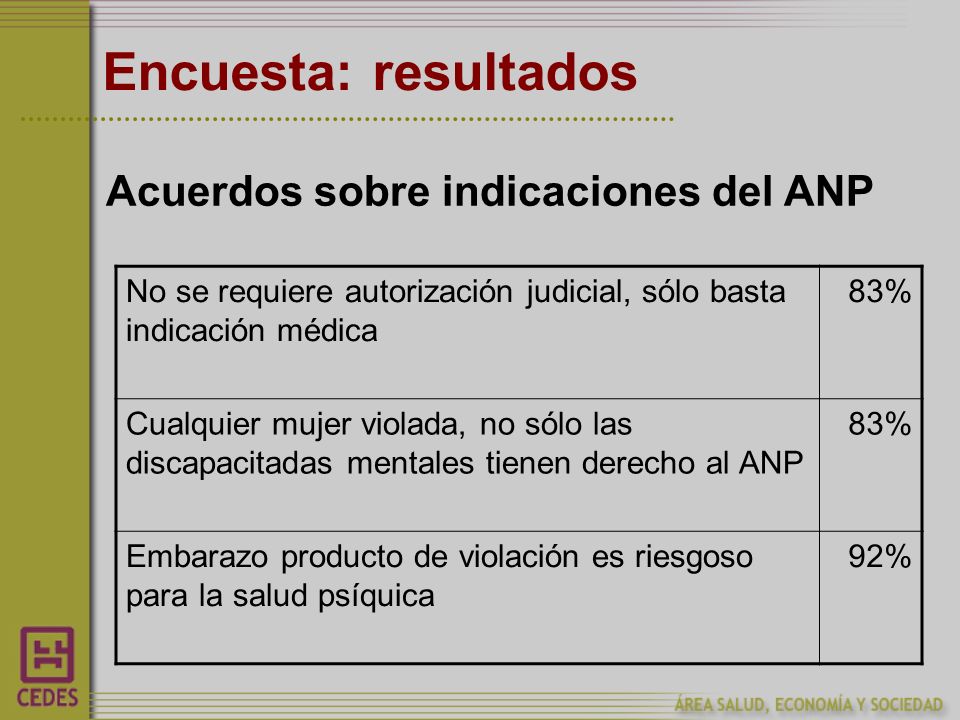 Encuesta: resultados

Acuerdos sobre indicaciones del ANP

| | |
|---|---|
| No se requiere autorización judicial, sólo basta indicación médica | 83% |
| Cualquier mujer violada, no sólo las discapacitadas mentales tienen derecho al ANP | 83% |
| Embarazo producto de violación es riesgoso para la salud psíquica | 92% |

CEDES

ÁREA SALUD, ECONOMÍA Y SOCIEDAD